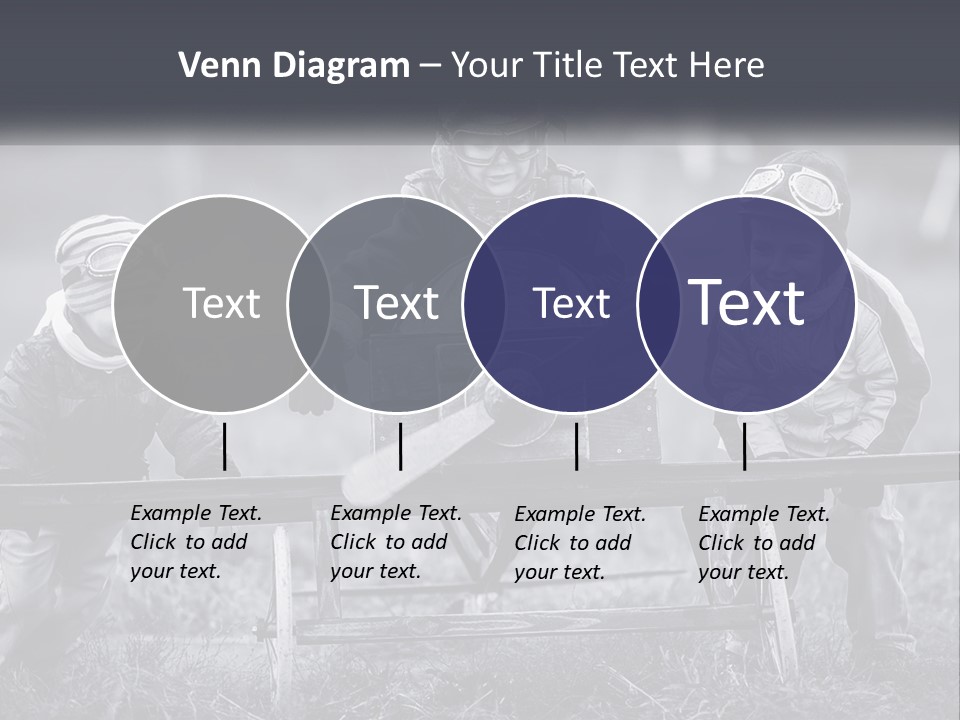 Venn Diagram – Your Title Text Here

Text

Text

Text

Text

Example Text. Click to add your text.

Example Text. Click to add your text.

Example Text. Click to add your text.

Example Text. Click to add your text.